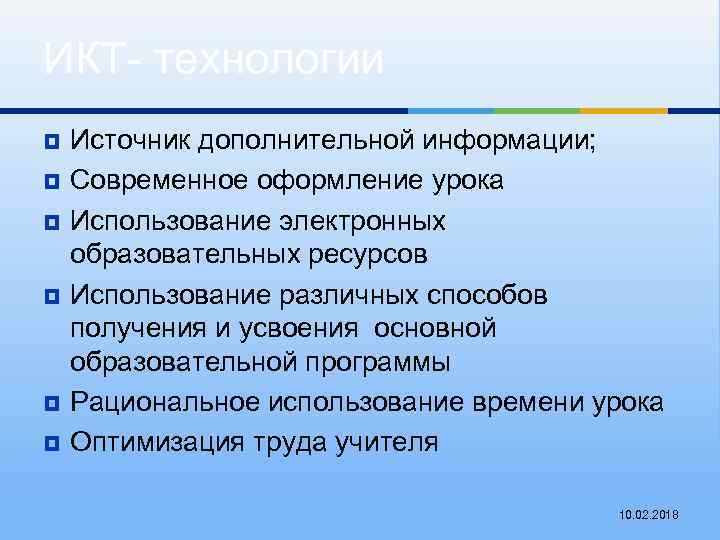 ИКТ- технологии

Источник дополнительной информации;

Современное оформление урока

Использование электронных образовательных ресурсов

Использование различных способов получения и усвоения  основной образовательной программы

Рациональное использование времени урока

Оптимизация труда учителя

10.02.2018